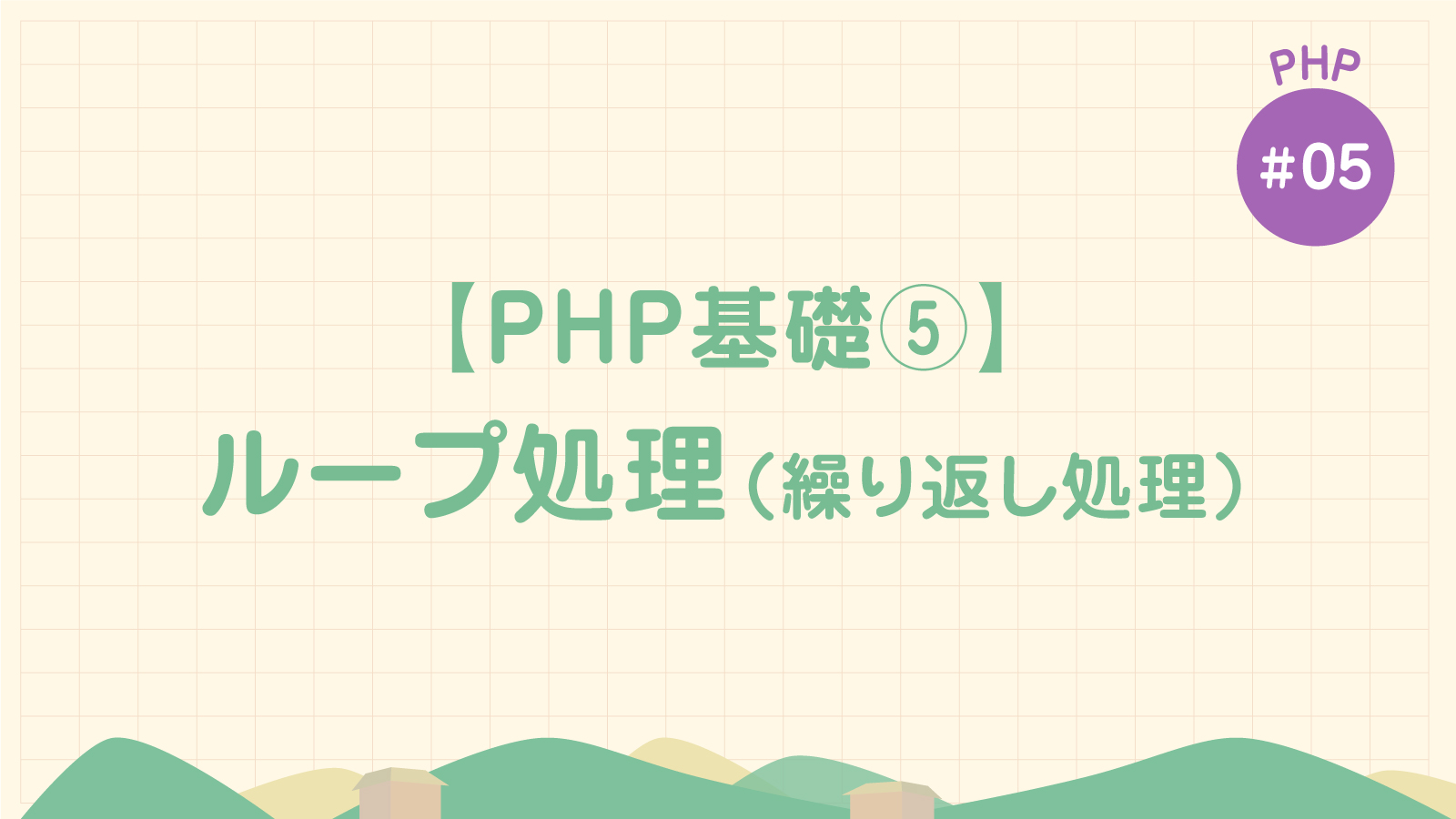 PHP
#05

【PHP基礎⑤】
ループ処理（繰り返し処理）